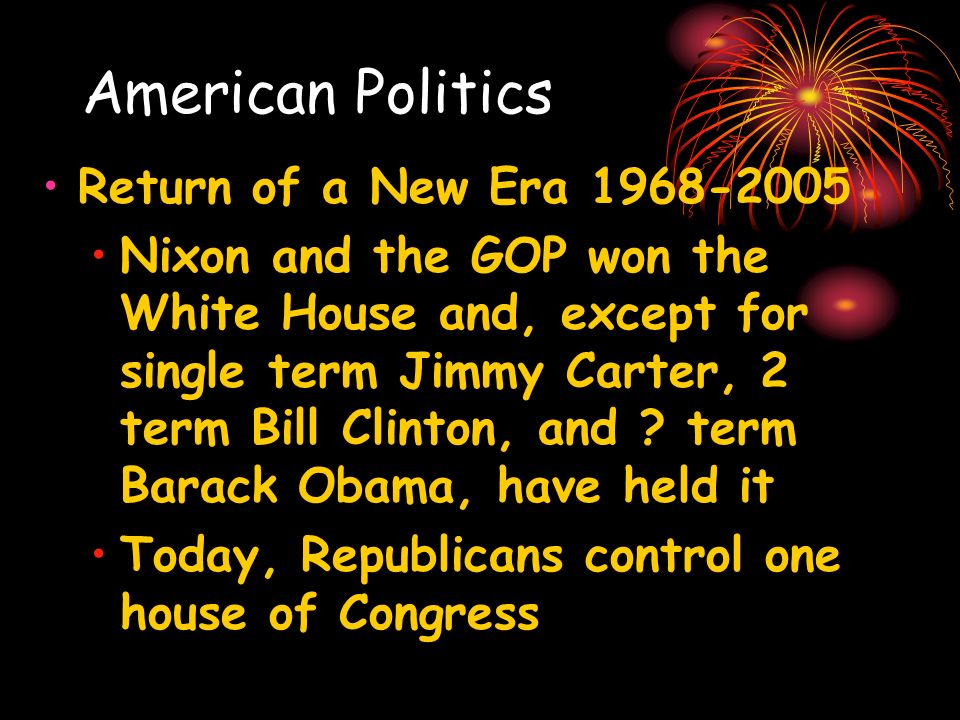 American Politics

• Return of a New Era 1968-2005
  • Nixon and the GOP won the White House and, except for single term Jimmy Carter, 2 term Bill Clinton, and ? term Barack Obama, have held it
  • Today, Republicans control one house of Congress